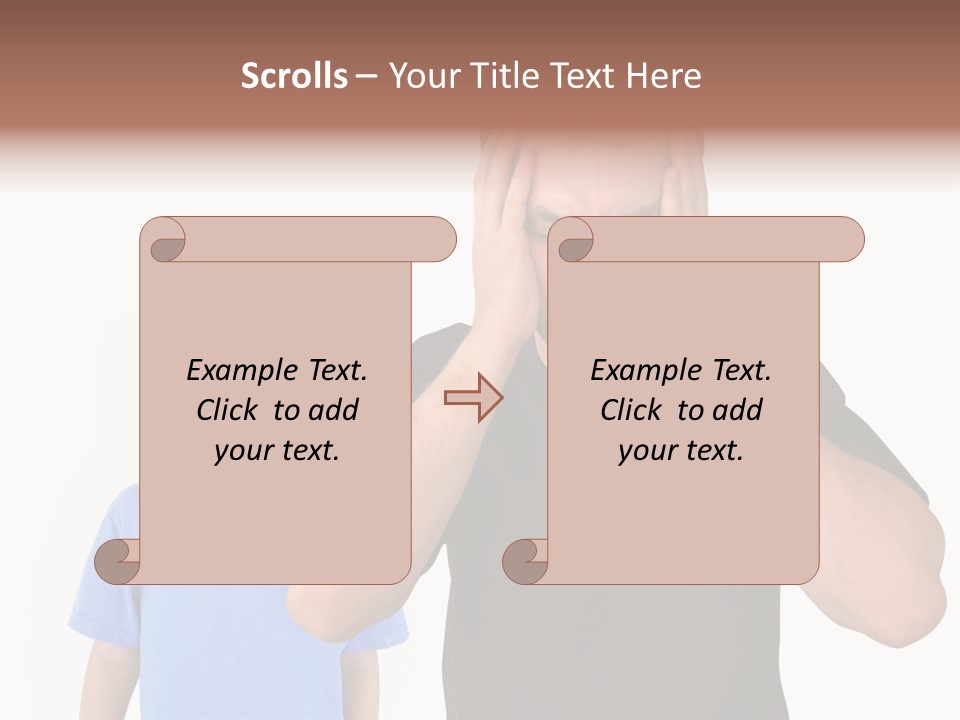 Scrolls – Your Title Text Here

Example Text. Click to add your text.

Example Text. Click to add your text.